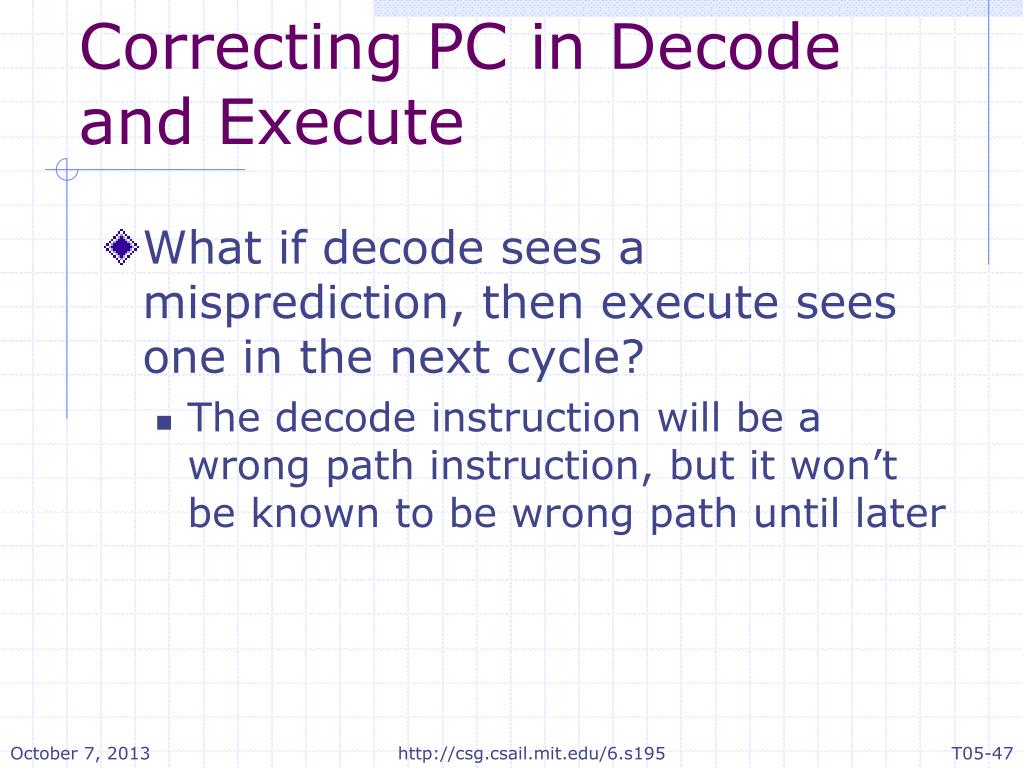 Correcting PC in Decode and Execute

What if decode sees a misprediction, then execute sees one in the next cycle?

The decode instruction will be a wrong path instruction, but it won’t be known to be wrong path until later

October 7, 2013

http://csg.csail.mit.edu/6.s195

T05-47